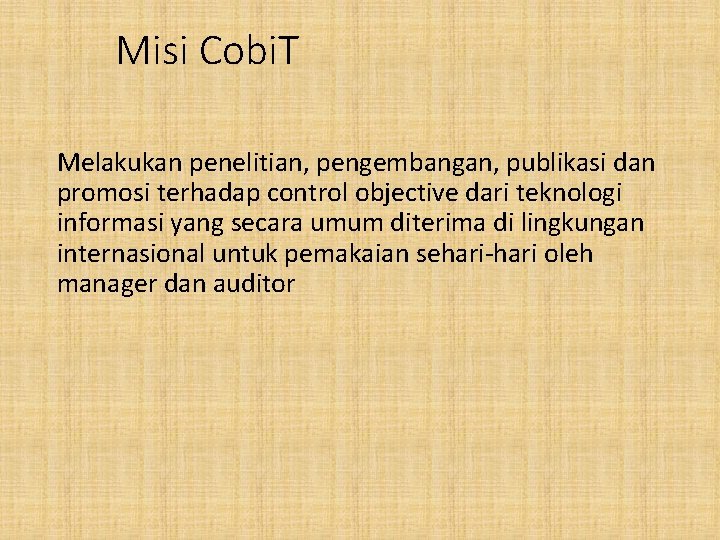 Misi CobiT

Melakukan penelitian, pengembangan, publikasi dan promosi terhadap control objective dari teknologi informasi yang secara umum diterima di lingkungan internasional untuk pemakaian sehari-hari oleh manager dan auditor